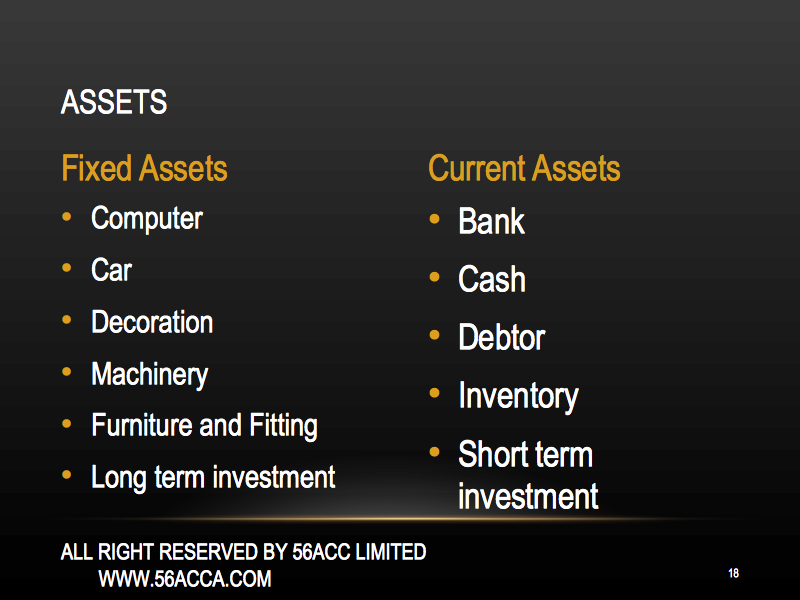 ASSETS

Fixed Assets
• Computer
• Car
• Decoration
• Machinery
• Furniture and Fitting
• Long term investment

Current Assets
• Bank
• Cash
• Debtor
• Inventory
• Short term investment

ALL RIGHT RESERVED BY 56ACC LIMITED
WWW.56ACCA.COM

18